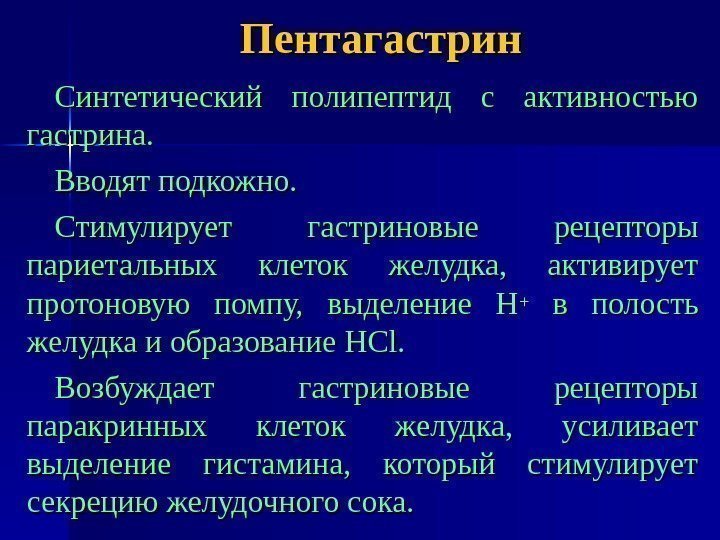 Пентагастрин

Синтетический полипептид с активностью гастрина.

Вводят подкожно.

Стимулирует гастриновые рецепторы париетальных клеток желудка, активирует протоновую помпу, выделение $H^+$ в полость желудка и образование $HCl$.

Возбуждает гастриновые рецепторы паракринных клеток желудка, усиливает выделение гистамина, который стимулирует секрецию желудочного сока.